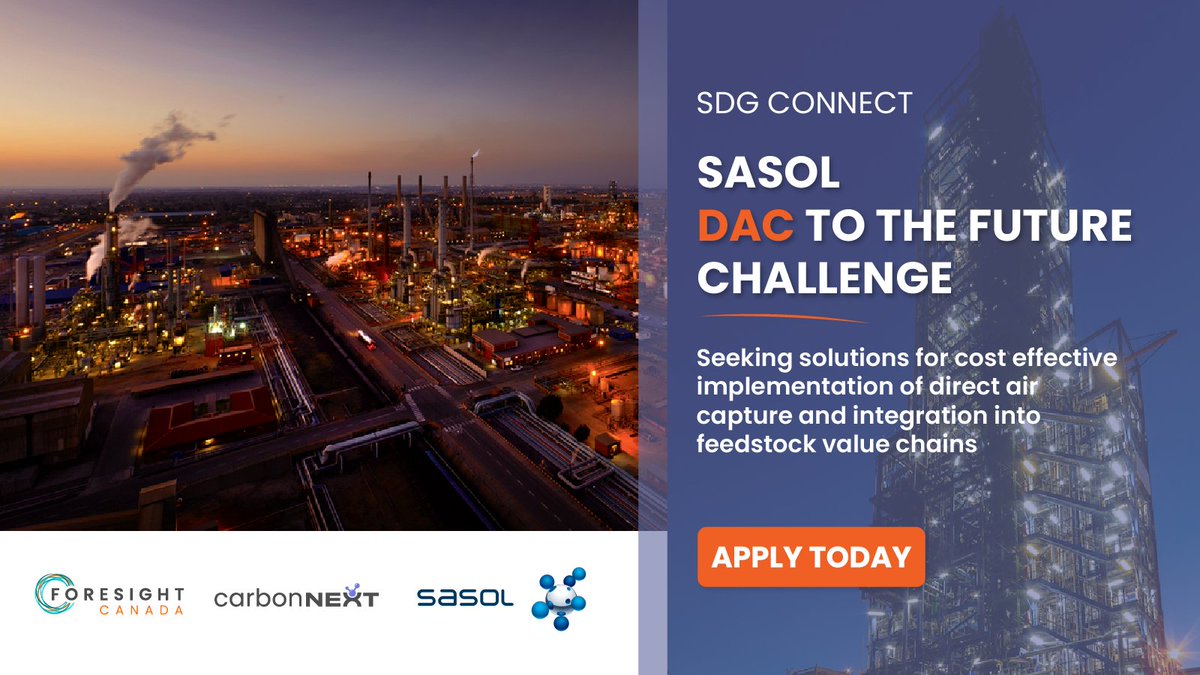 SDG CONNECT

SASOL
DAC TO THE FUTURE CHALLENGE

Seeking solutions for cost effective implementation of direct air capture and integration into feedstock value chains

APPLY TODAY

FORESIGHT CANADA

carbonNEXT

sasol